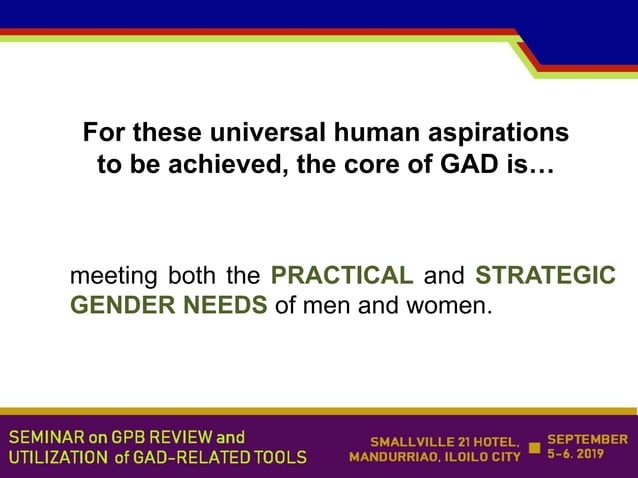 For these universal human aspirations to be achieved, the core of GAD is…

meeting both the PRACTICAL and STRATEGIC GENDER NEEDS of men and women.

SEMINAR on GPB REVIEW and UTILIZATION of GAD-RELATED TOOLS

SMALLVILLE 21 HOTEL, MANDURRIAO, ILOILO CITY

SEPTEMBER 5-6, 2019